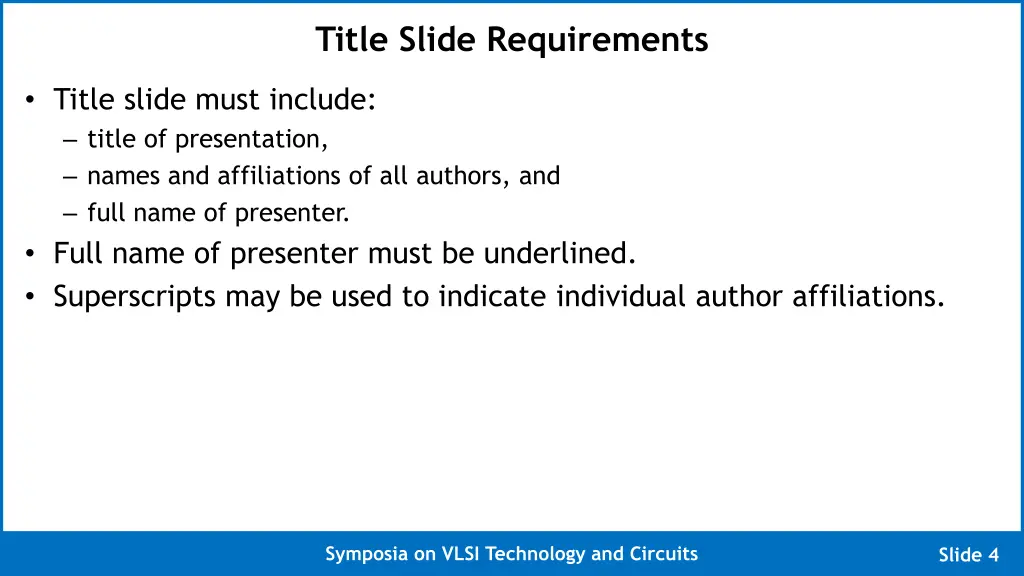 Title Slide Requirements

• Title slide must include:
– title of presentation,
– names and affiliations of all authors, and
– full name of presenter.
• Full name of presenter must be underlined.
• Superscripts may be used to indicate individual author affiliations.

Symposia on VLSI Technology and Circuits

Slide 4